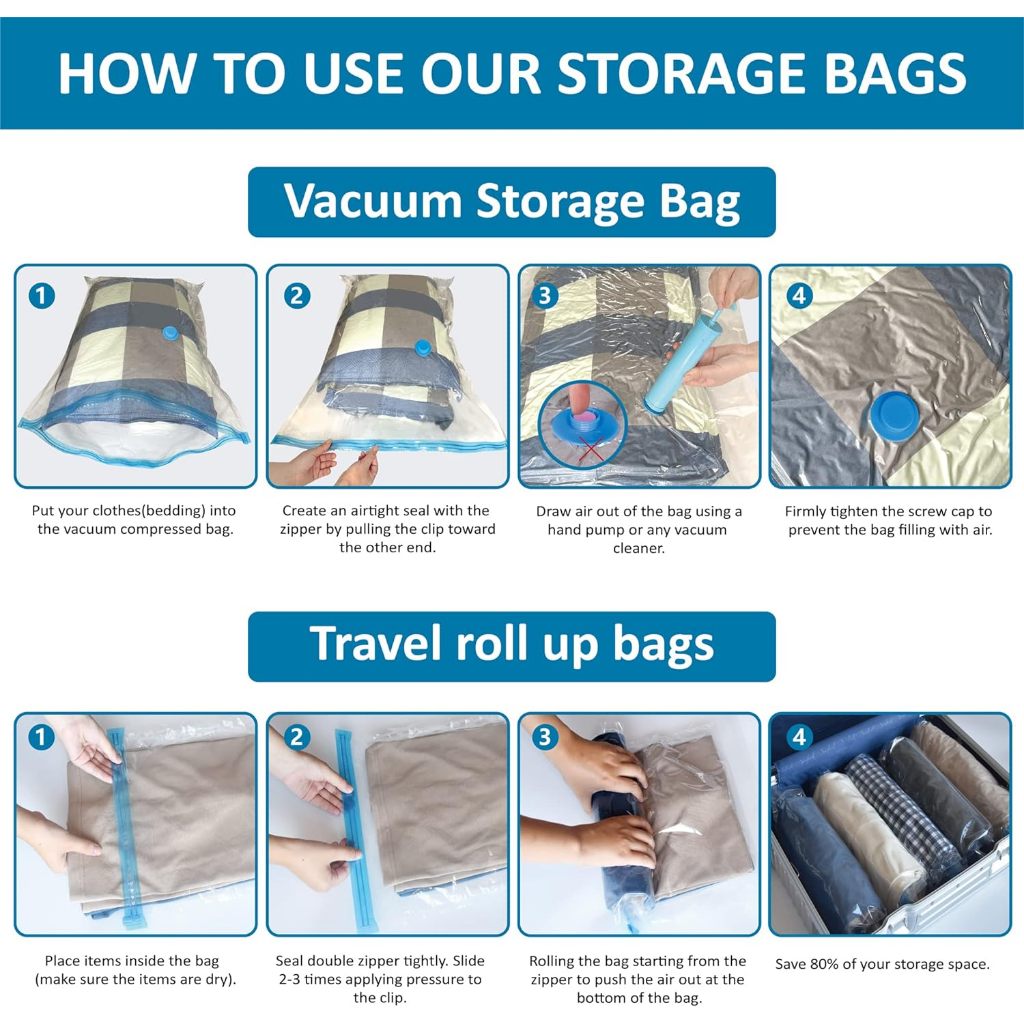 HOW TO USE OUR STORAGE BAGS

Vacuum Storage Bag

1
Put your clothes(bedding) into the vacuum compressed bag.

2
Create an airtight seal with the zipper by pulling the clip toward the other end.

3
Draw air out of the bag using a hand pump or any vacuum cleaner.

4
Firmly tighten the screw cap to prevent the bag filling with air.

Travel roll up bags

1
Place items inside the bag (make sure the items are dry).

2
Seal double zipper tightly. Slide 2-3 times applying pressure to the clip.

3
Rolling the bag starting from the zipper to push the air out at the bottom of the bag.

4
Save 80% of your storage space.